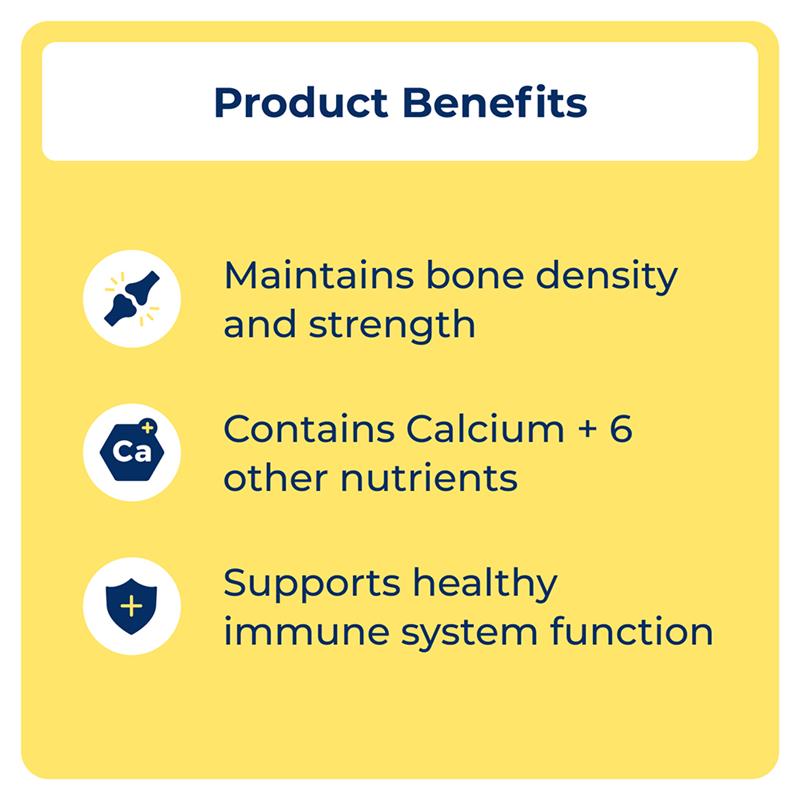 Product Benefits

Maintains bone density and strength

Ca

Contains Calcium + 6 other nutrients

Supports healthy immune system function